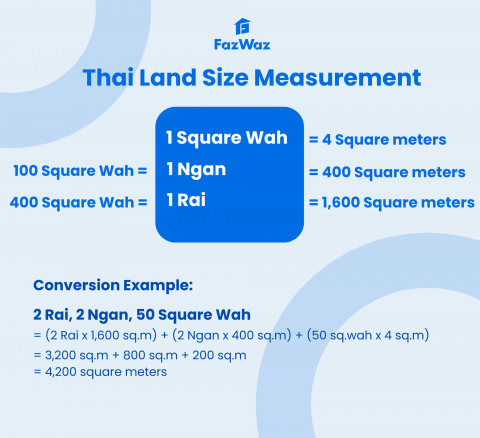 FazWaz

Thai Land Size Measurement

1 Square Wah = 4 Square meters
100 Square Wah = 1 Ngan = 400 Square meters
400 Square Wah = 1 Rai = 1,600 Square meters

Conversion Example:

2 Rai, 2 Ngan, 50 Square Wah
= (2 Rai x 1,600 sq.m) + (2 Ngan x 400 sq.m) + (50 sq.wah x 4 sq.m)
= 3,200 sq.m + 800 sq.m + 200 sq.m
= 4,200 square meters